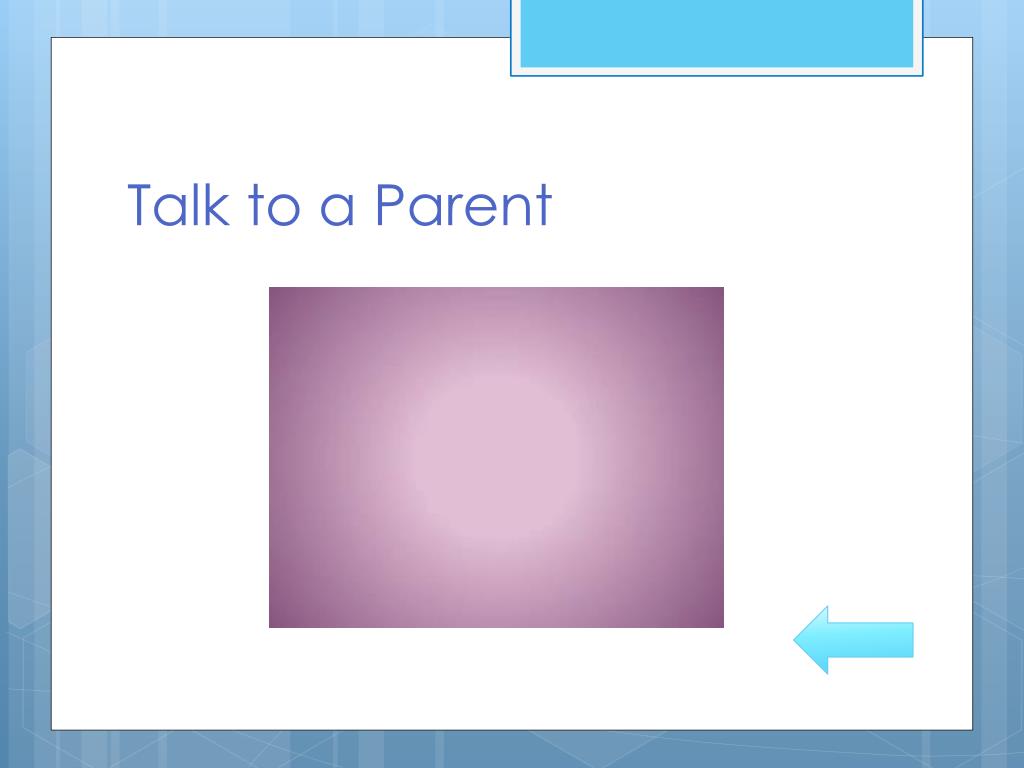 Talk to a Parent